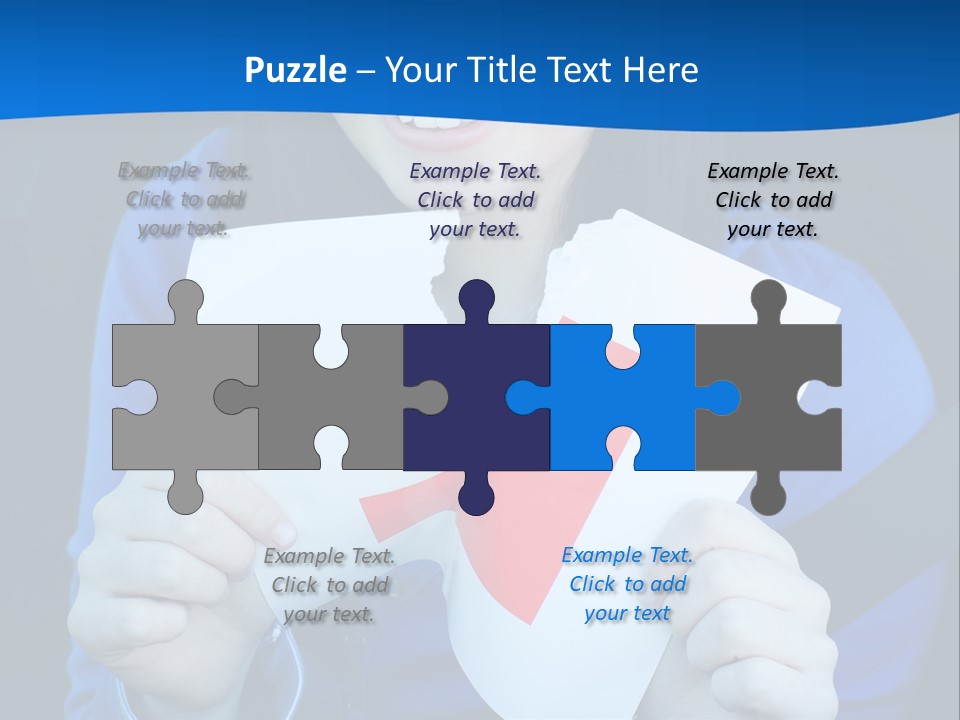 Puzzle – Your Title Text Here

Example Text. Click to add your text.

Example Text. Click to add your text.

Example Text. Click to add your text.

Example Text. Click to add your text.

Example Text. Click to add your text